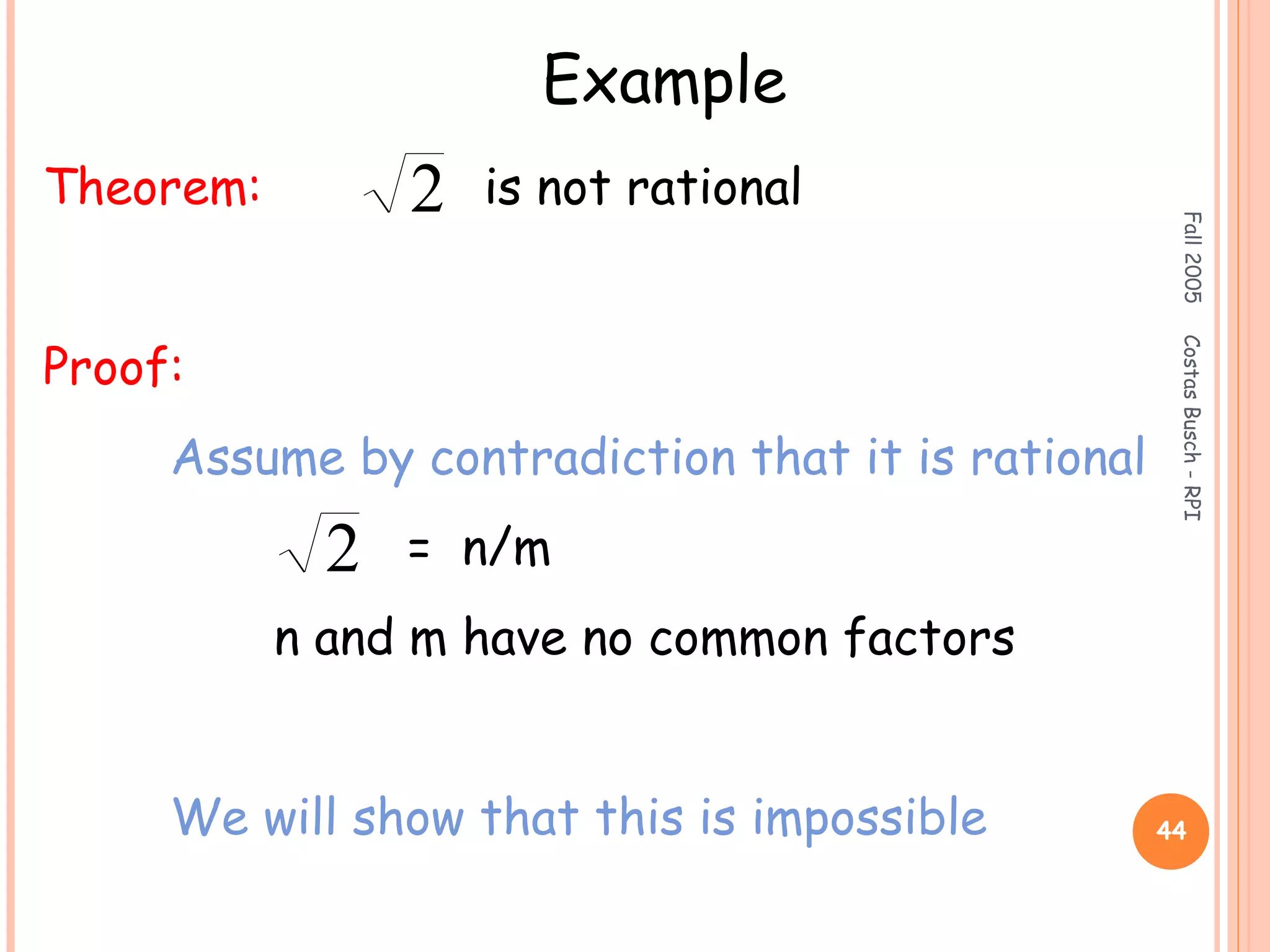 Example

Theorem: $\sqrt{2}$ is not rational

Proof:

Assume by contradiction that it is rational

$\sqrt{2}$ = n/m

n and m have no common factors

We will show that this is impossible

Fall 2005 Costas Busch - RPI

44